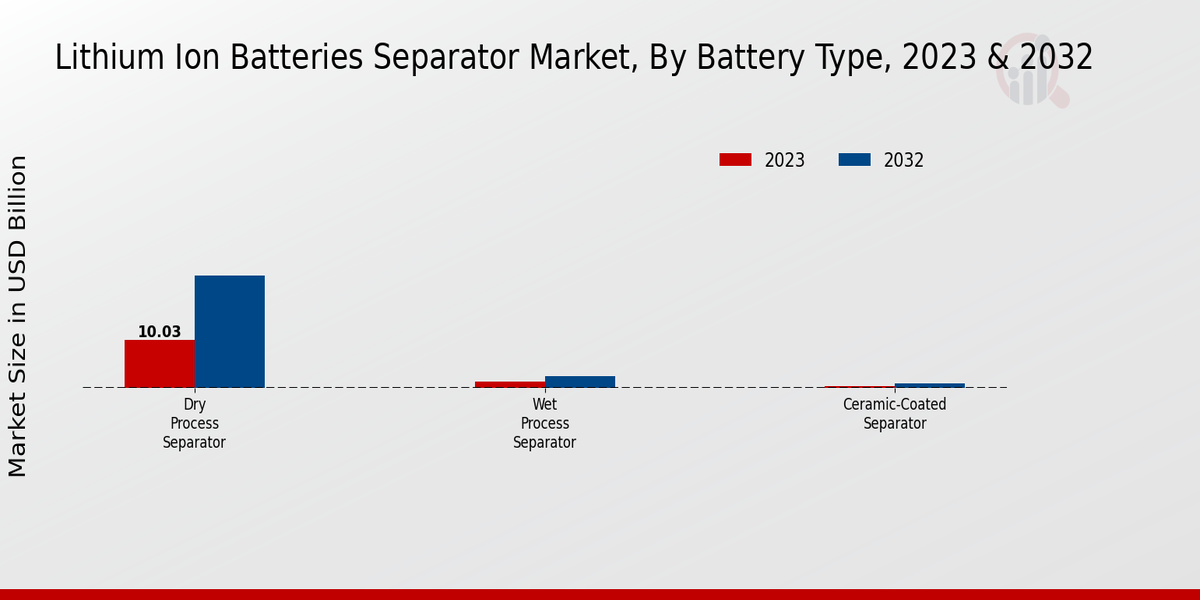 Lithium Ion Batteries Separator Market, By Battery Type, 2023 & 2032

2023
2032

Market Size in USD Billion

10.03

Dry Process Separator

Wet Process Separator

Ceramic-Coated Separator